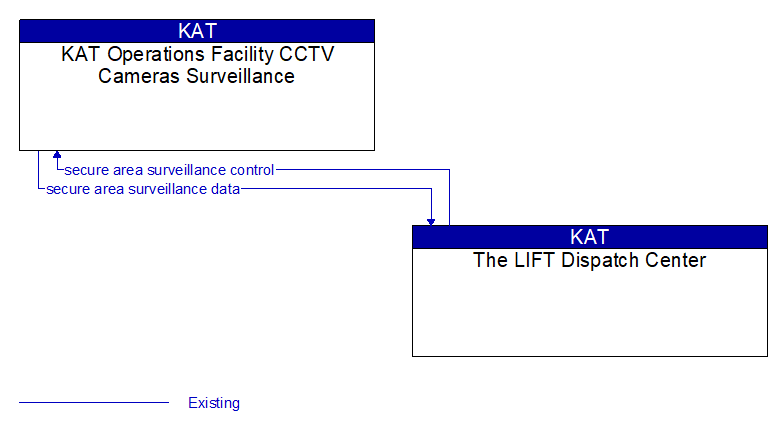 KAT
KAT Operations Facility CCTV Cameras Surveillance

secure area surveillance control
secure area surveillance data

KAT
The LIFT Dispatch Center

Existing